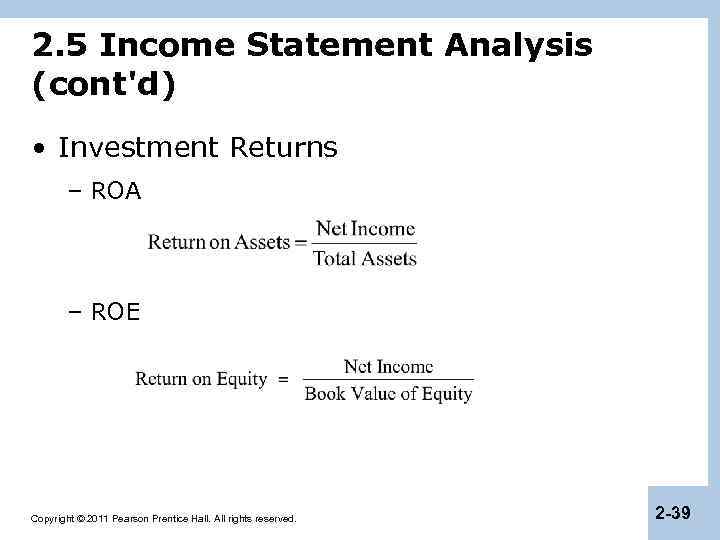 2.5 Income Statement Analysis (cont'd)

• Investment Returns

– ROA

$\text{Return on Assets} = \frac{\text{Net Income}}{\text{Total Assets}}$

– ROE

$\text{Return on Equity} = \frac{\text{Net Income}}{\text{Book Value of Equity}}$

Copyright © 2011 Pearson Prentice Hall. All rights reserved.

2-39